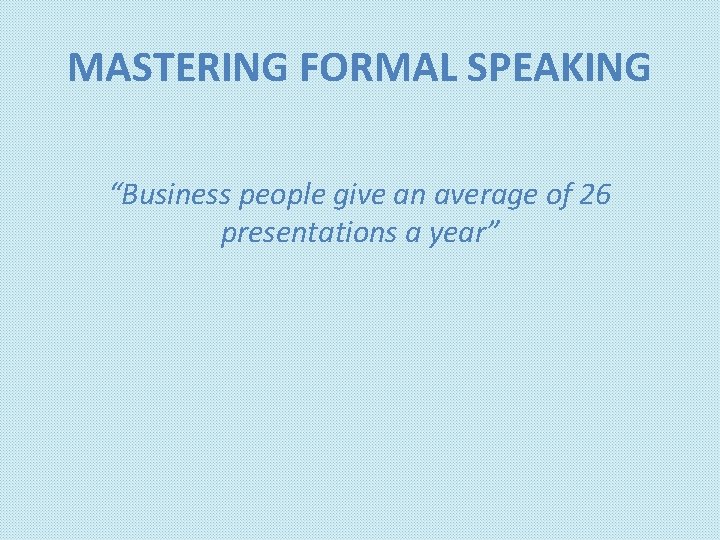 MASTERING FORMAL SPEAKING

“Business people give an average of 26 presentations a year”